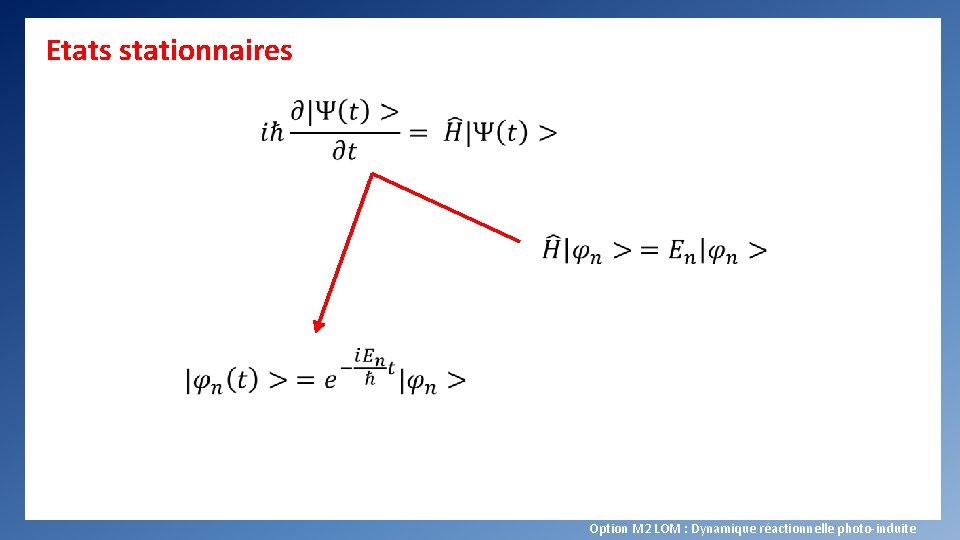 Etats stationnaires

$i\hbar \frac{\partial|\Psi(t)>}{\partial t} = \hat{H}|\Psi(t)>$

$\hat{H}|\varphi_n> = E_n|\varphi_n>$

$|\varphi_n(t)> = e^{-\frac{iE_n}{\hbar}t}|\varphi_n>$

Option M2 LOM : Dynamique réactionnelle photo-induite